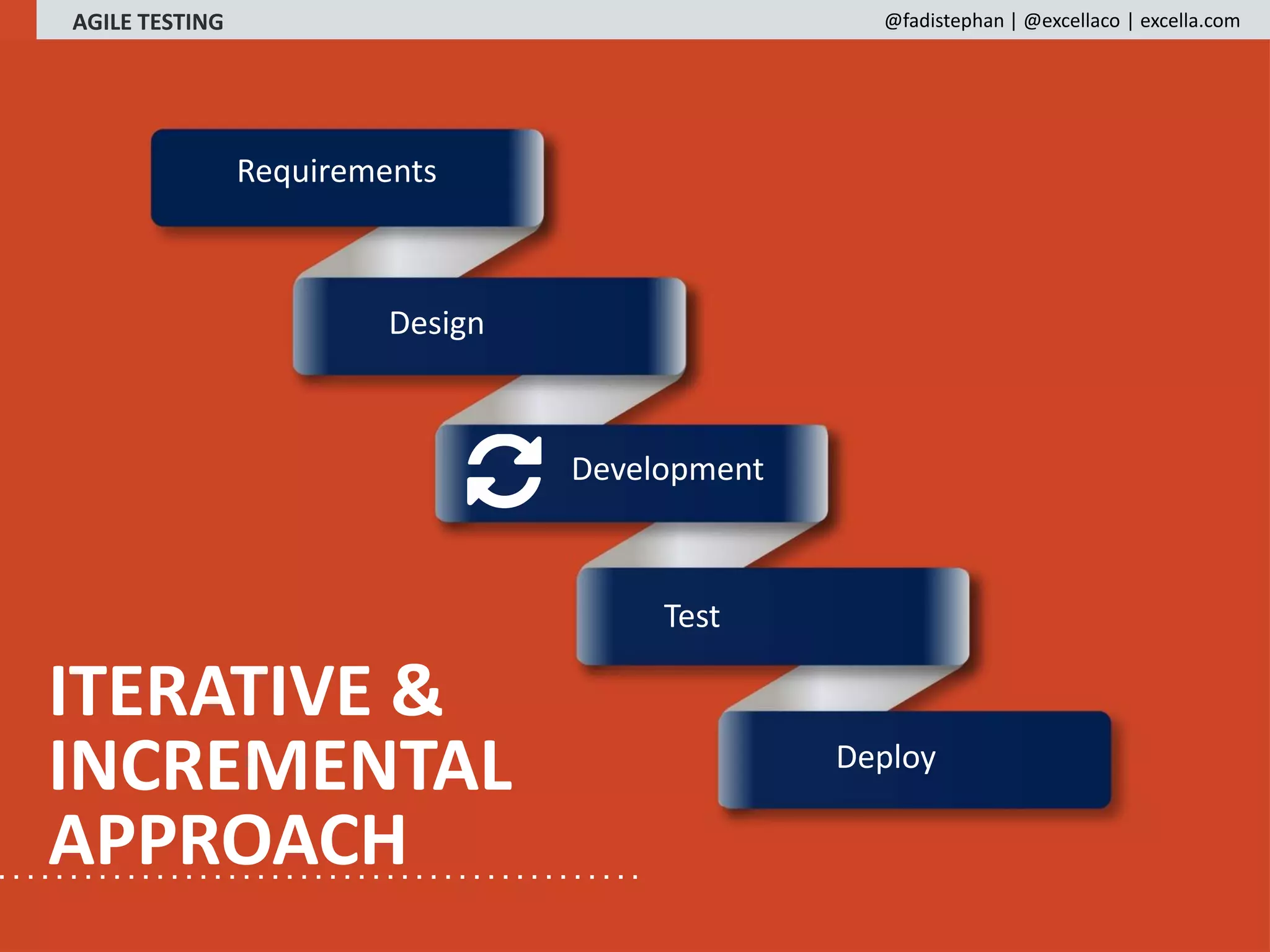 AGILE TESTING

@fadistephan | @excellaco | excella.com

Requirements

Design

Development

Test

Deploy

ITERATIVE & INCREMENTAL APPROACH